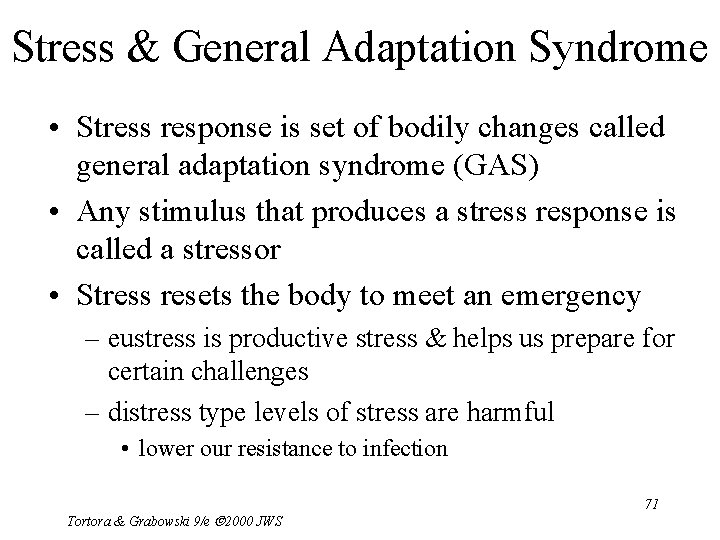 Stress & General Adaptation Syndrome

• Stress response is set of bodily changes called general adaptation syndrome (GAS)

• Any stimulus that produces a stress response is called a stressor

• Stress resets the body to meet an emergency

– eustress is productive stress & helps us prepare for certain challenges

– distress type levels of stress are harmful

• lower our resistance to infection

71

Tortora & Grabowski 9/e ©2000 JWS